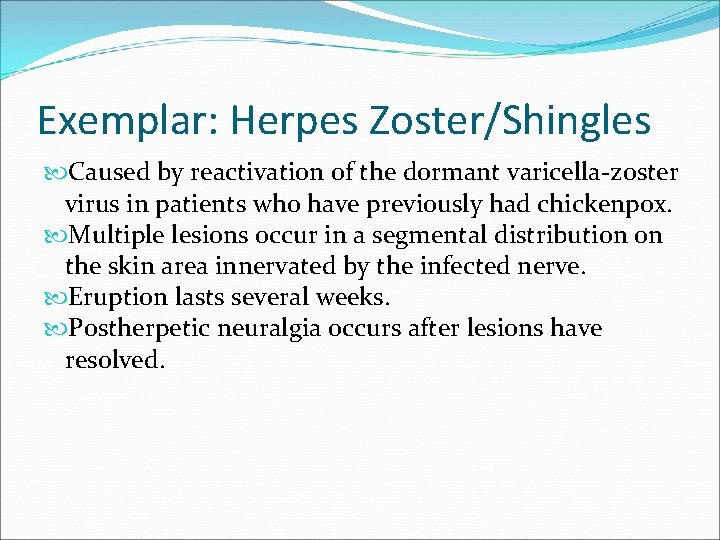 Exemplar: Herpes Zoster/Shingles

Caused by reactivation of the dormant varicella-zoster virus in patients who have previously had chickenpox.

Multiple lesions occur in a segmental distribution on the skin area innervated by the infected nerve.

Eruption lasts several weeks.

Postherpetic neuralgia occurs after lesions have resolved.